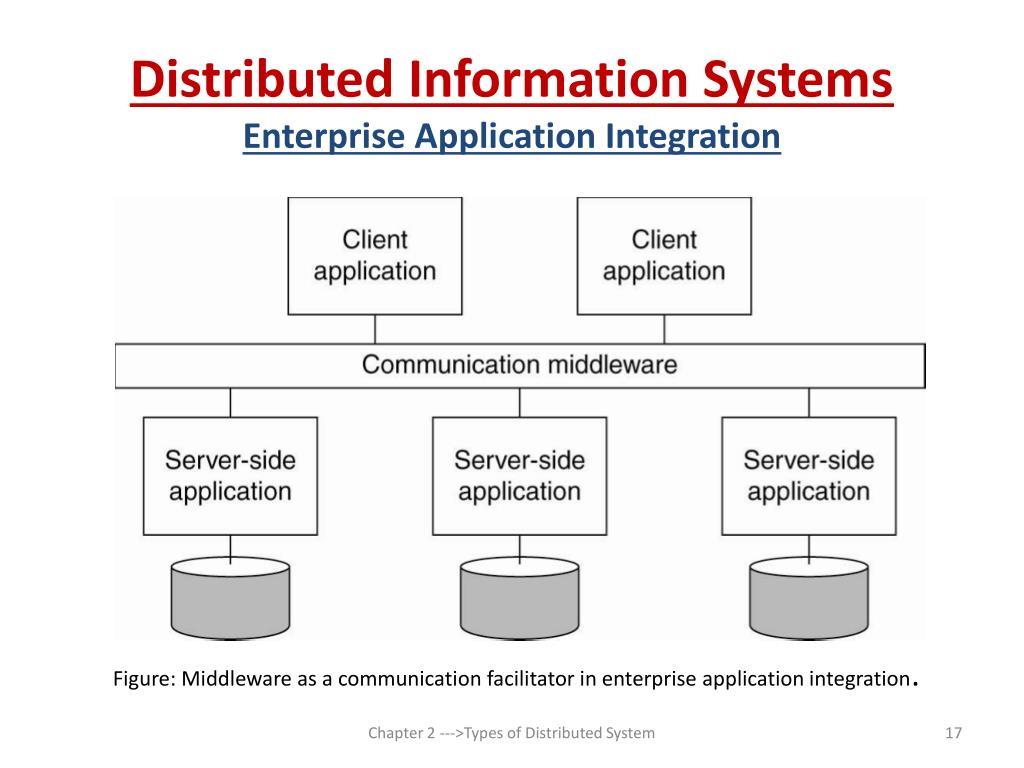 Distributed Information Systems
Enterprise Application Integration

Client application

Client application

Communication middleware

Server-side application

Server-side application

Server-side application

Figure: Middleware as a communication facilitator in enterprise application integration.

Chapter 2 --->Types of Distributed System

17